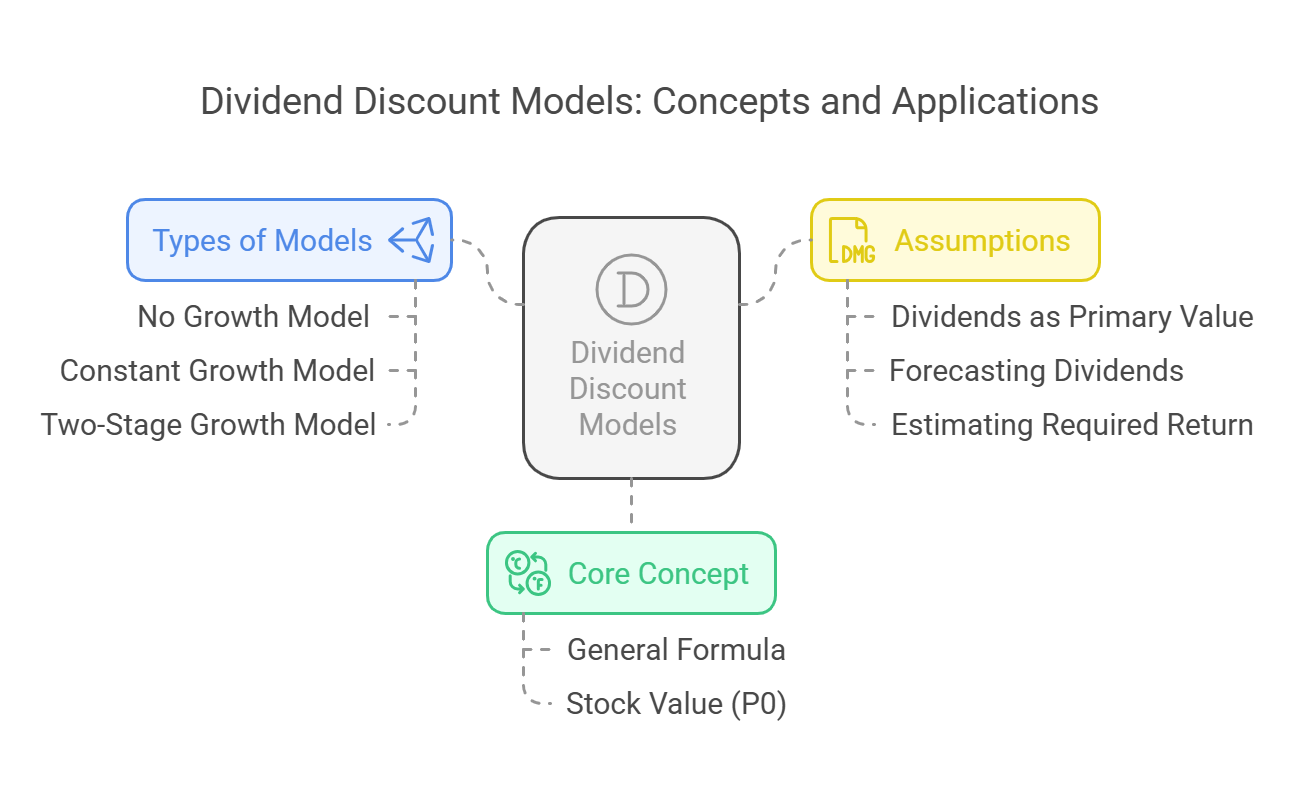 Dividend Discount Models: Concepts and Applications

Types of Models

No Growth Model

Constant Growth Model

Two-Stage Growth Model

D

Dividend Discount Models

DMG

Assumptions

Dividends as Primary Value

Forecasting Dividends

Estimating Required Return

°C °F

Core Concept

General Formula

Stock Value (P0)